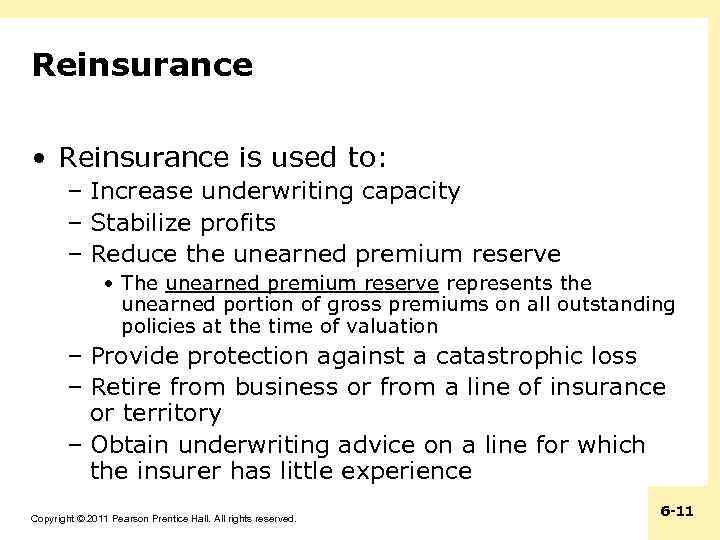 Reinsurance

• Reinsurance is used to:
– Increase underwriting capacity
– Stabilize profits
– Reduce the unearned premium reserve
• The unearned premium reserve represents the unearned portion of gross premiums on all outstanding policies at the time of valuation
– Provide protection against a catastrophic loss
– Retire from business or from a line of insurance or territory
– Obtain underwriting advice on a line for which the insurer has little experience

Copyright © 2011 Pearson Prentice Hall. All rights reserved.

6-11